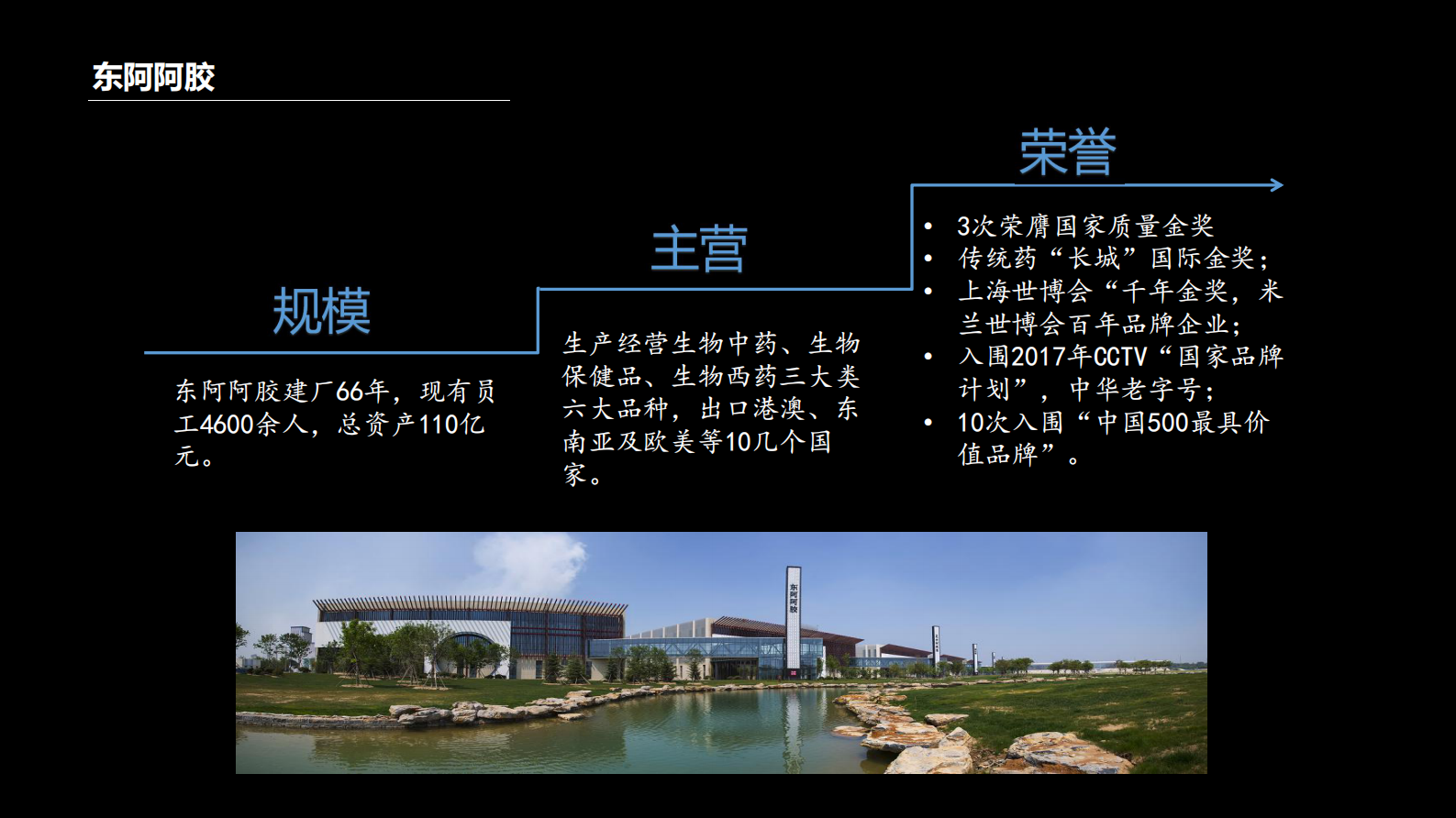 东阿阿胶

规模

东阿阿胶建厂66年，现有员工4600余人，总资产110亿元。

主营

生产经营生物中药、生物保健品、生物西药三大类六大品种，出口港澳、东南亚及欧美等10几个国家。

荣誉

• 3次荣膺国家质量金奖
• 传统药“长城”国际金奖；
• 上海世博会“千年金奖，米兰世博会百年品牌企业；
• 入围2017年CCTV“国家品牌计划”，中华老字号；
• 10次入围“中国500最具价值品牌”。

东阿阿胶